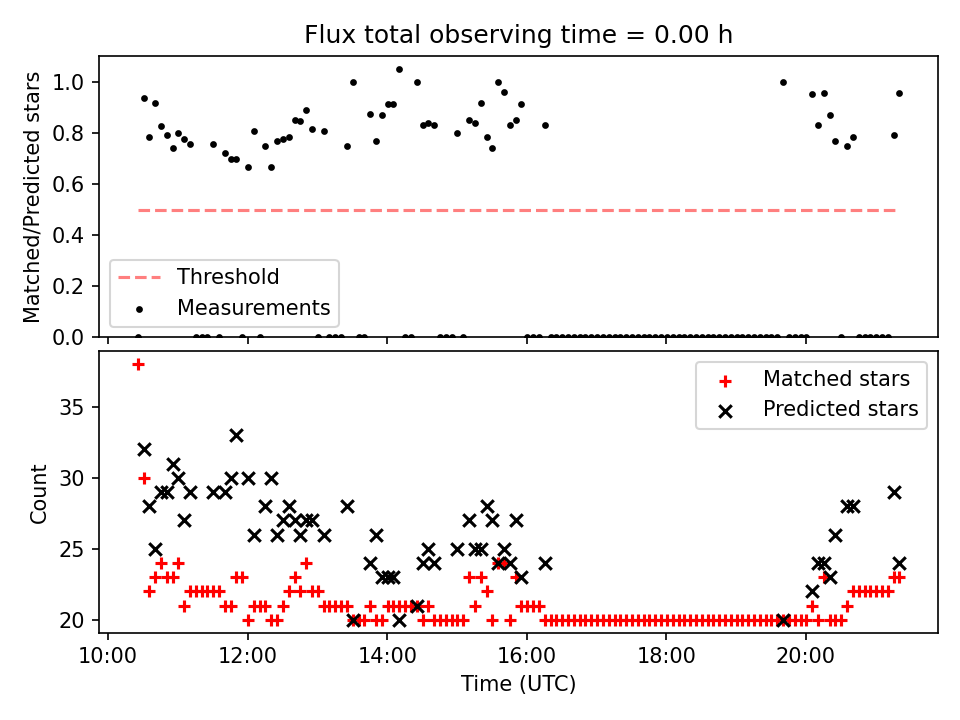 Flux total observing time = 0.00 h

Matched/Predicted stars

1.0
0.8
0.6
0.4
0.2
0.0

Threshold
Measurements

Count

35
30
25
20

Matched stars
Predicted stars

10:00
12:00
14:00
16:00
18:00
20:00

Time (UTC)